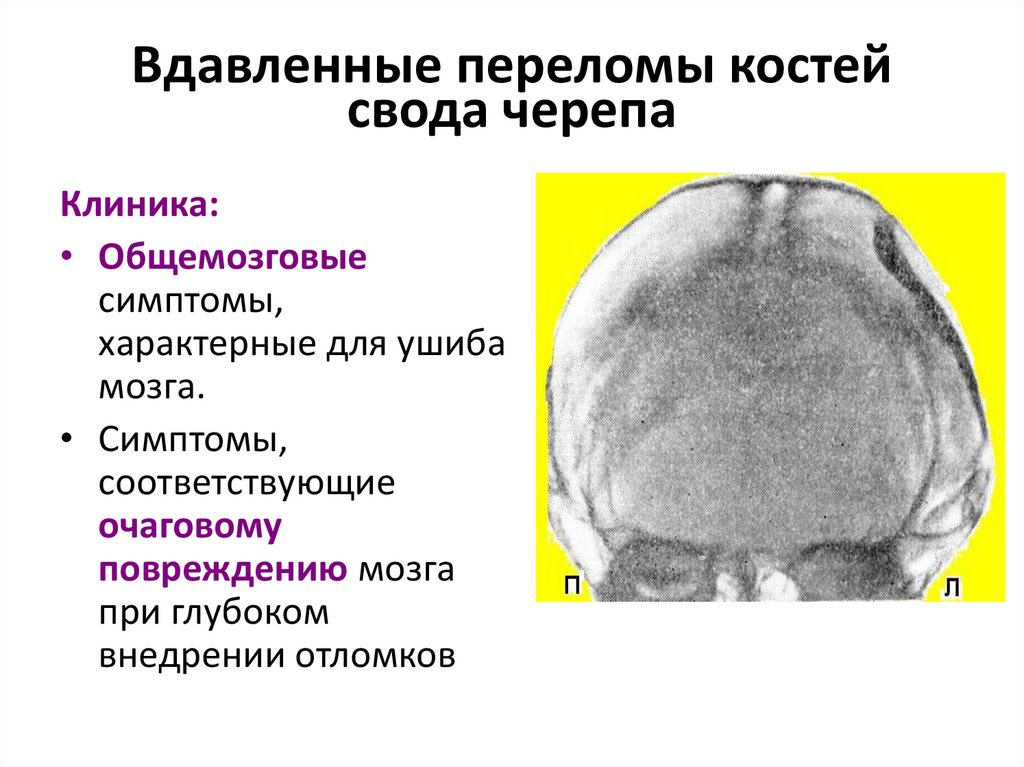 Вдавленные переломы костей свода черепа

Клиника:

• Общемозговые симптомы, характерные для ушиба мозга.

• Симптомы, соответствующие очаговому повреждению мозга при глубоком внедрении отломков

П

Л